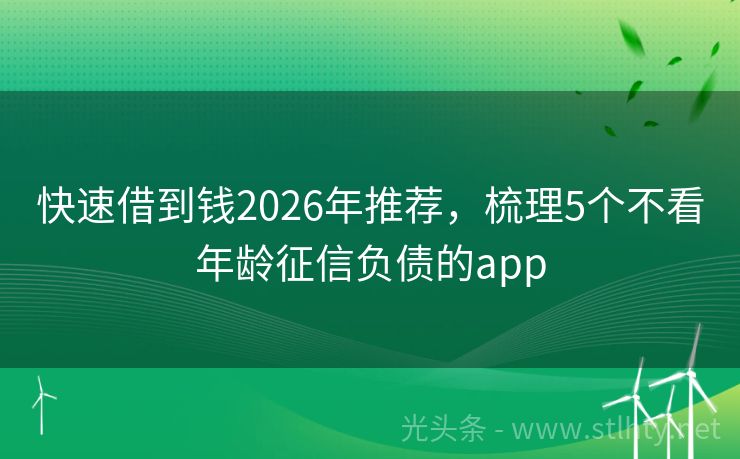 快速借到钱2026年推荐，梳理5个不看年龄征信负债的app

光头条 - www.stlhty.net